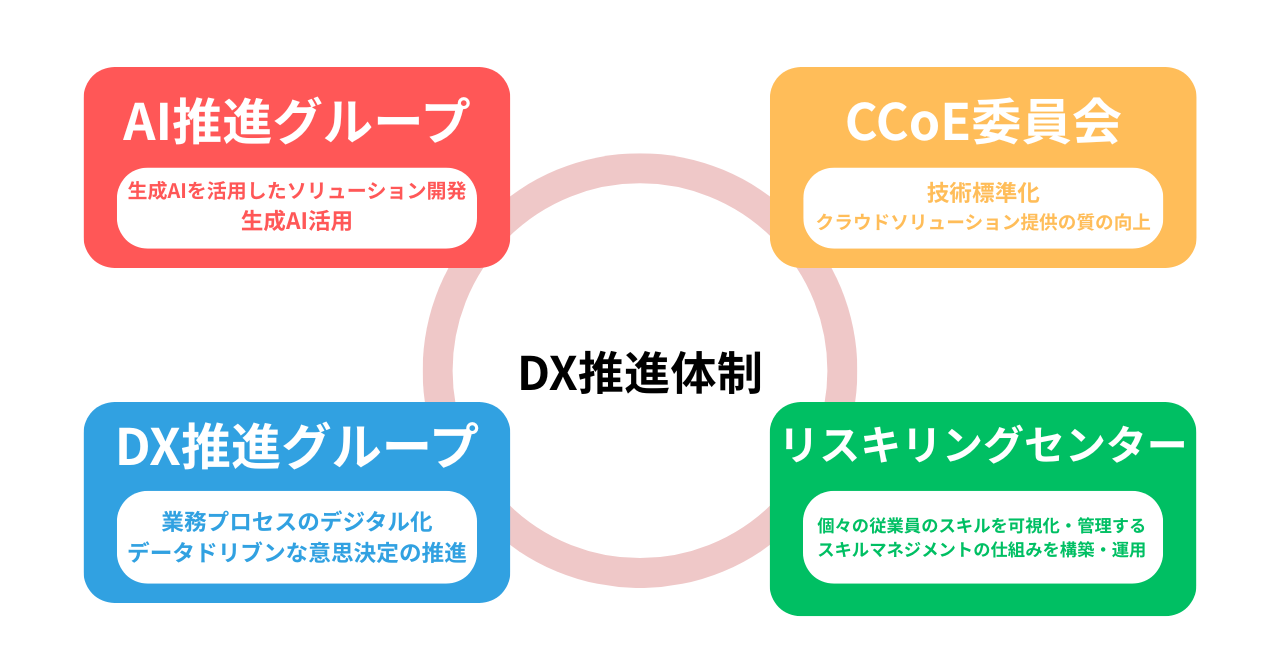 AI推進グループ

生成AIを活用したソリューション開発
生成AI活用

CCoE委員会

技術標準化
クラウドソリューション提供の質の向上

DX推進体制

DX推進グループ

業務プロセスのデジタル化
データドリブンな意思決定の推進

リスキリングセンター

個々の従業員のスキルを可視化・管理する
スキルマネジメントの仕組みを構築・運用